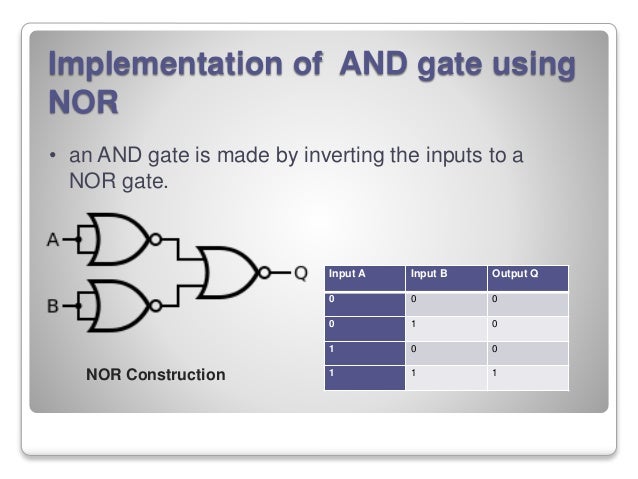 Implementation of AND gate using NOR

• an AND gate is made by inverting the inputs to a NOR gate.

A

B

Q

NOR Construction

| Input A | Input B | Output Q |
|---|---|---|
| 0 | 0 | 0 |
| 0 | 1 | 0 |
| 1 | 0 | 0 |
| 1 | 1 | 1 |